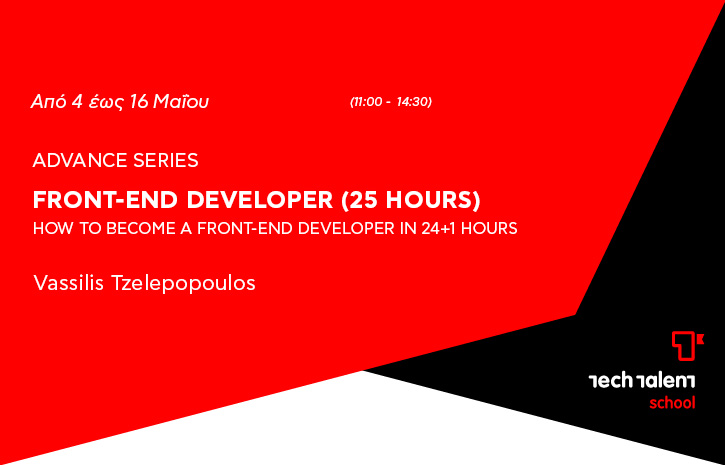 Από 4 έως 16 Μαΐου

(11:00 - 14:30)

ADVANCE SERIES

FRONT-END DEVELOPER (25 HOURS)

HOW TO BECOME A FRONT-END DEVELOPER IN 24+1 HOURS

Vassilis Tzelepopoulos

tech talent
school